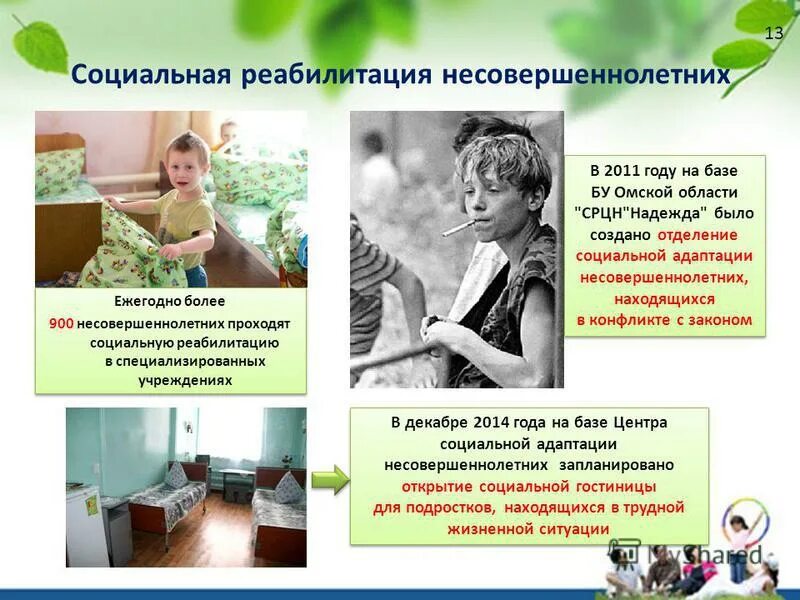 13

Социальная реабилитация несовершеннолетних

Ежегодно более 900 несовершеннолетних проходят социальную реабилитацию в специализированных учреждениях

В 2011 году на базе БУ Омской области "СРЦН"Надежда" было создано отделение социальной адаптации несовершеннолетних, находящихся в конфликте с законом

В декабре 2014 года на базе Центра социальной адаптации несовершеннолетних запланировано открытие социальной гостиницы для подростков, находящихся в трудной жизненной ситуации

MyShared